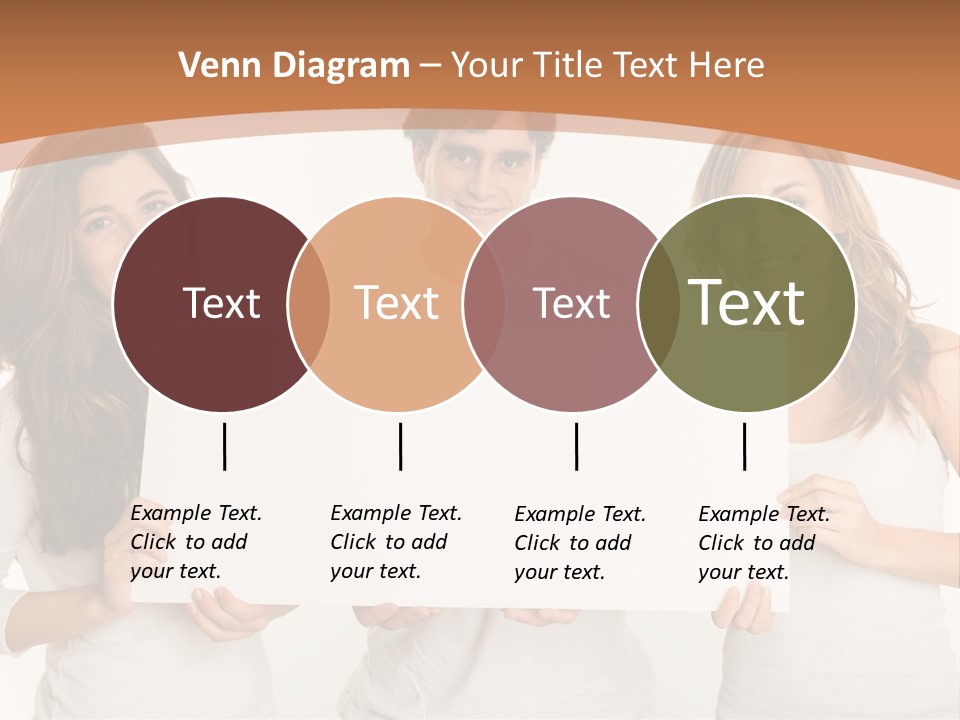 Venn Diagram – Your Title Text Here

Text

Text

Text

Text

Example Text. Click to add your text.

Example Text. Click to add your text.

Example Text. Click to add your text.

Example Text. Click to add your text.